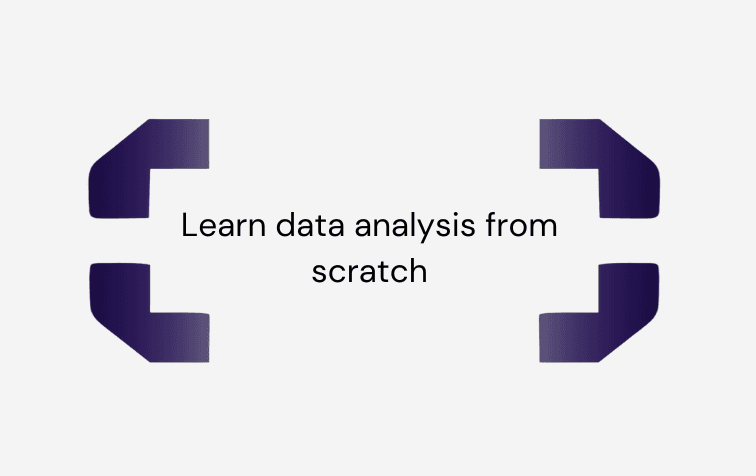 Learn data analysis from scratch